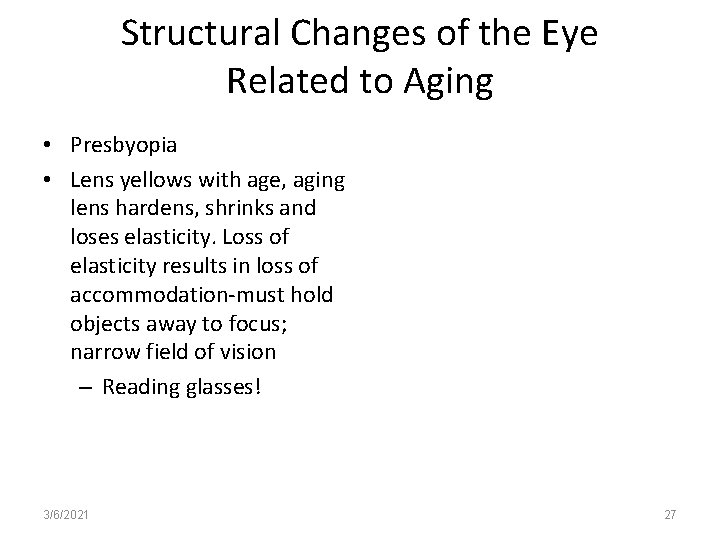 Structural Changes of the Eye Related to Aging

• Presbyopia
• Lens yellows with age, aging lens hardens, shrinks and loses elasticity. Loss of elasticity results in loss of accommodation-must hold objects away to focus; narrow field of vision
– Reading glasses!

3/6/2021

27